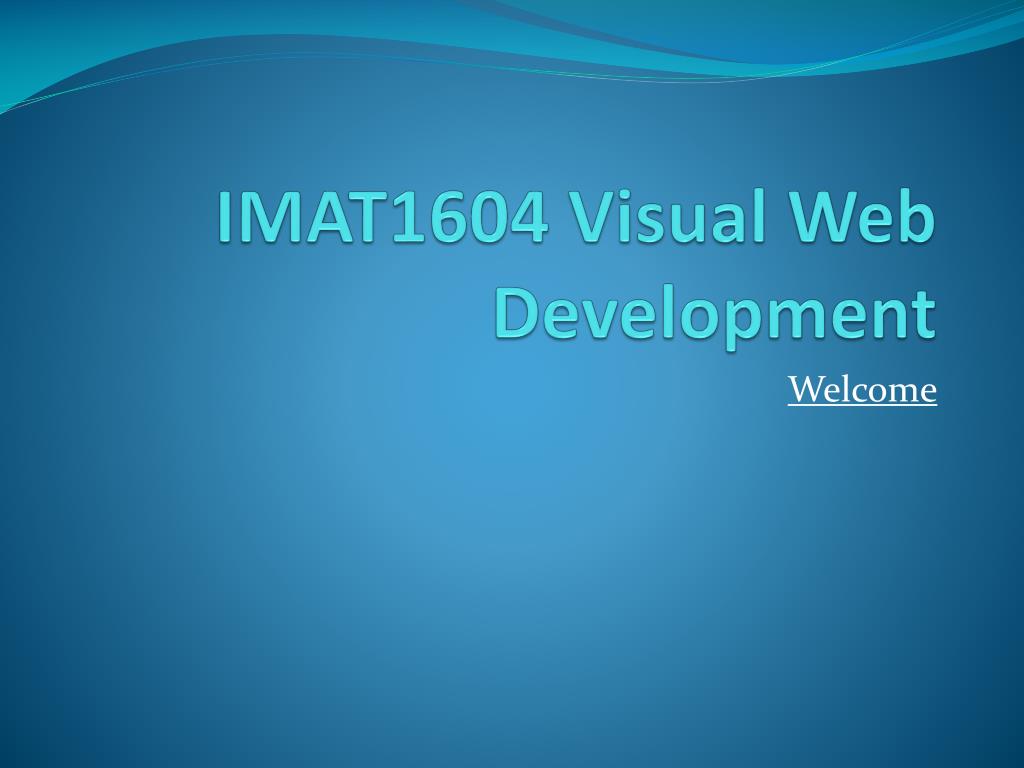 IMAT1604 Visual Web Development

Welcome